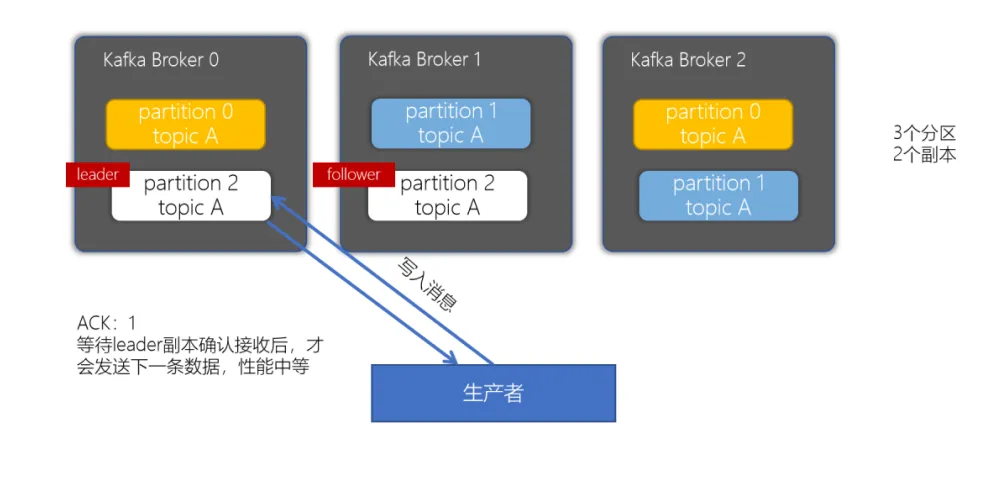 Kafka Broker 0

partition 0
topic A

leader

partition 2
topic A

Kafka Broker 1

partition 1
topic A

follower

partition 2
topic A

Kafka Broker 2

partition 0
topic A

partition 1
topic A

3个分区
2个副本

写入消息

ACK：1
等待leader副本确认接收后，才会发送下一条数据，性能中等

生产者